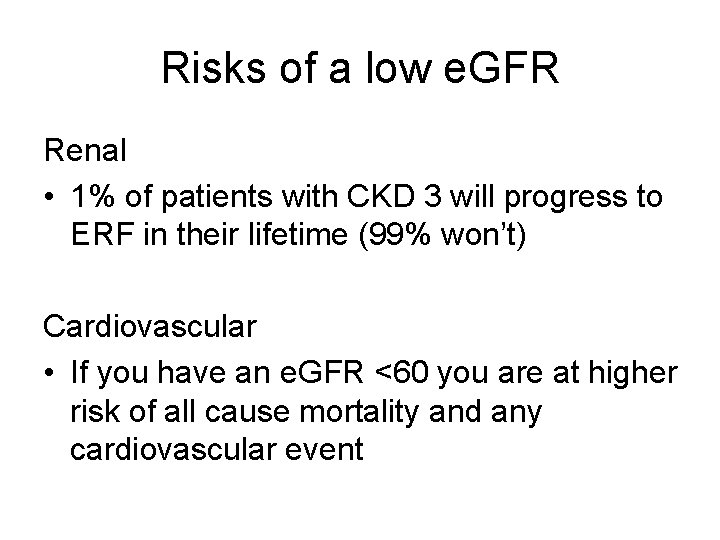 Risks of a low eGFR

Renal

• 1% of patients with CKD 3 will progress to ERF in their lifetime (99% won't)

Cardiovascular

• If you have an eGFR <60 you are at higher risk of all cause mortality and any cardiovascular event